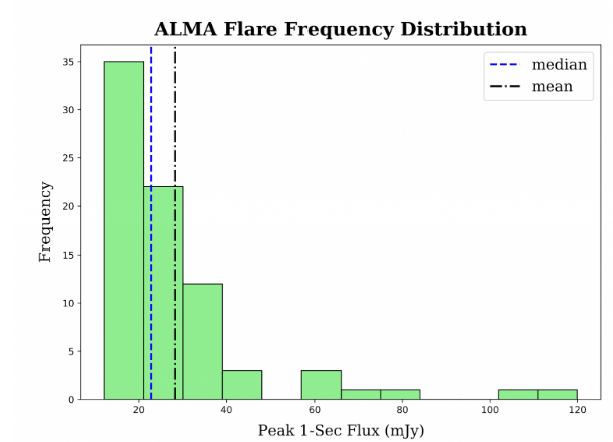 ALMA Flare Frequency Distribution

median
mean

Frequency

35
30
25
20
15
10
5
0

20
40
60
80
100
120

Peak 1-Sec Flux (mJy)